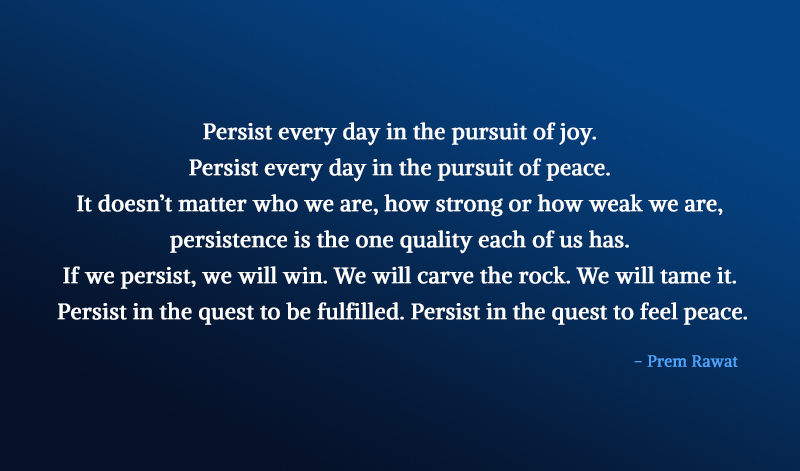 Persist every day in the pursuit of joy.
Persist every day in the pursuit of peace.
It doesn’t matter who we are, how strong or how weak we are,
persistence is the one quality each of us has.
If we persist, we will win. We will carve the rock. We will tame it.
Persist in the quest to be fulfilled. Persist in the quest to feel peace.

– Prem Rawat